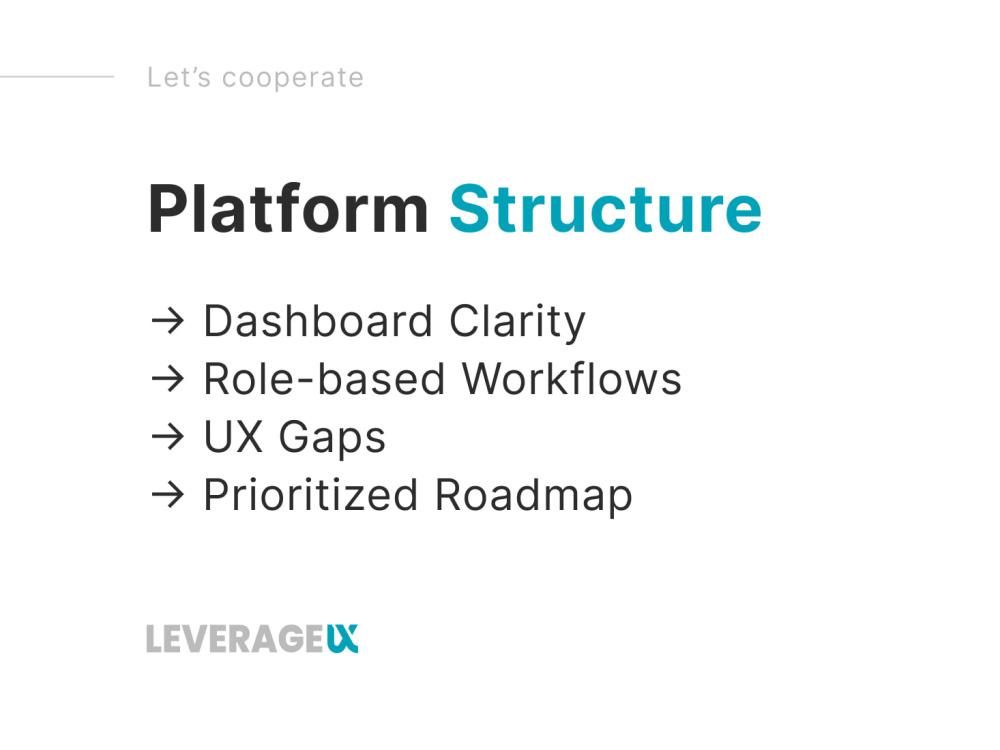 Let's cooperate

Platform Structure

→ Dashboard Clarity
→ Role-based Workflows
→ UX Gaps
→ Prioritized Roadmap

LEVERAGEUX